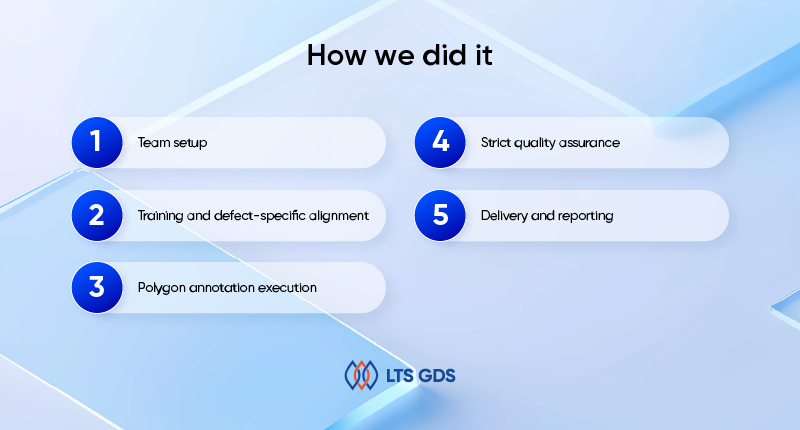 How we did it

1 Team setup

2 Training and defect-specific alignment

3 Polygon annotation execution

4 Strict quality assurance

5 Delivery and reporting

LTS GDS